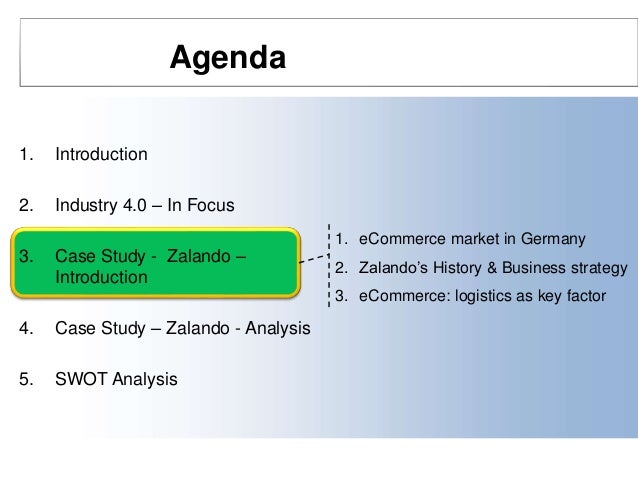 Agenda

1. Introduction

2. Industry 4.0 – In Focus

3. Case Study - Zalando – Introduction

1. eCommerce market in Germany
2. Zalando's History & Business strategy
3. eCommerce: logistics as key factor

4. Case Study – Zalando - Analysis

5. SWOT Analysis